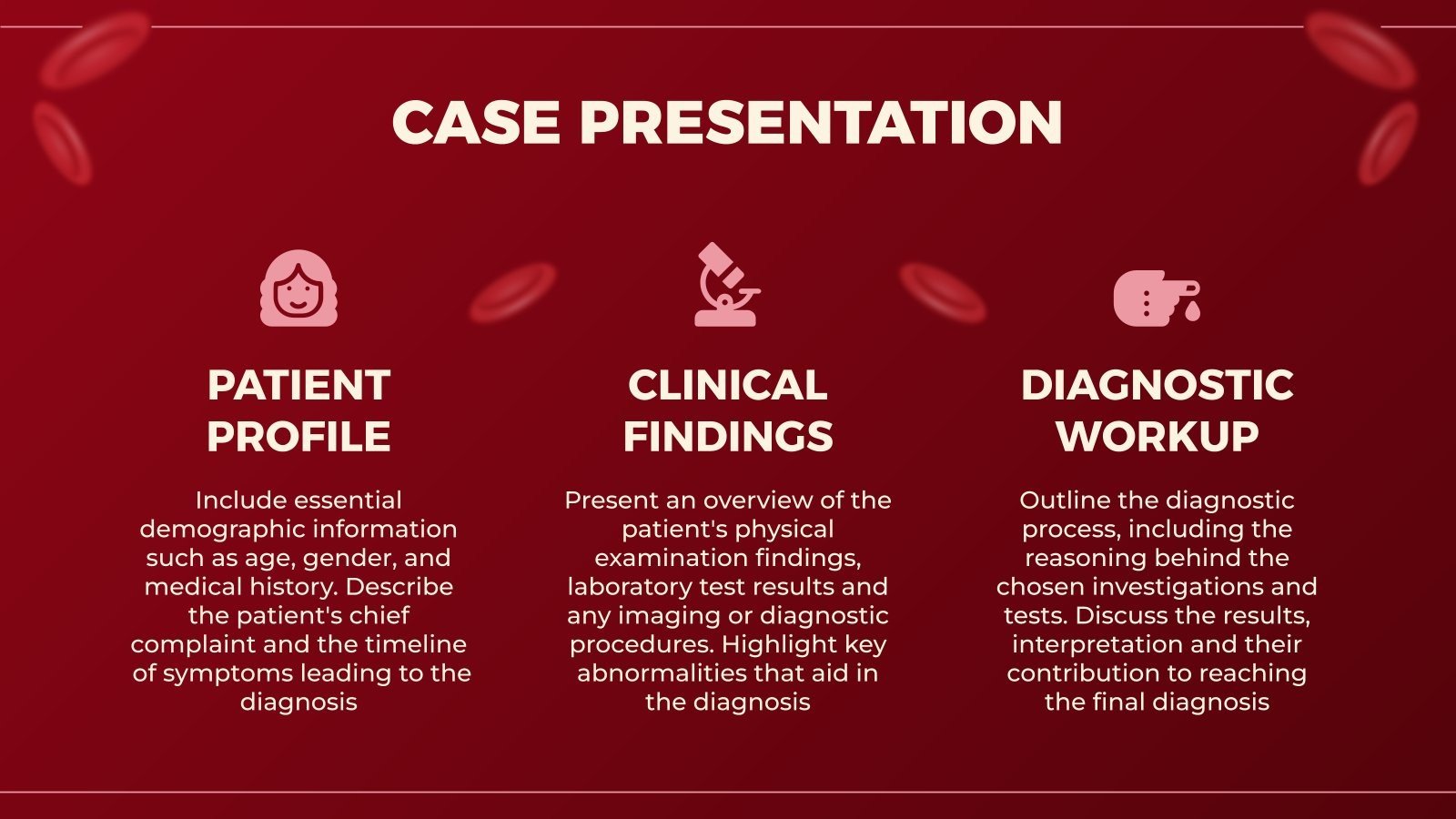 CASE PRESENTATION

PATIENT PROFILE

Include essential demographic information such as age, gender, and medical history. Describe the patient's chief complaint and the timeline of symptoms leading to the diagnosis

CLINICAL FINDINGS

Present an overview of the patient's physical examination findings, laboratory test results and any imaging or diagnostic procedures. Highlight key abnormalities that aid in the diagnosis

DIAGNOSTIC WORKUP

Outline the diagnostic process, including the reasoning behind the chosen investigations and tests. Discuss the results, interpretation and their contribution to reaching the final diagnosis